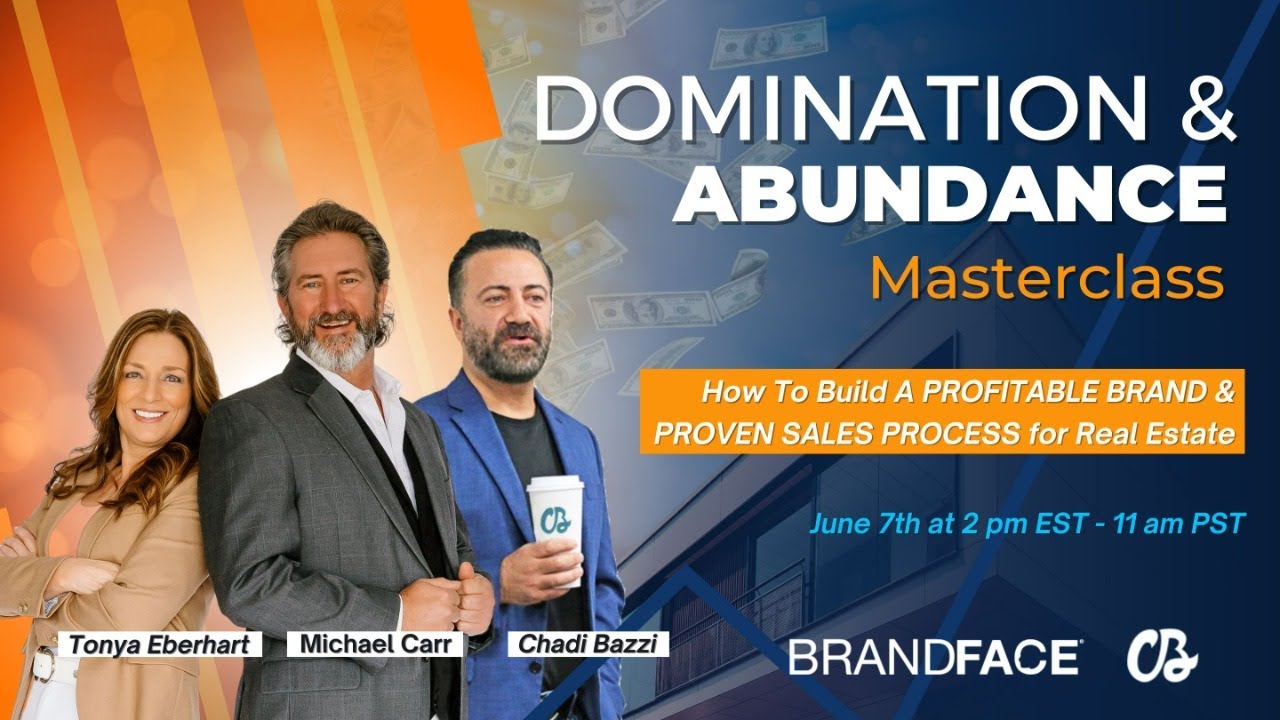 DOMINATION &
ABUNDANCE
Masterclass

How To Build A PROFITABLE BRAND & PROVEN SALES PROCESS for Real Estate

June 7th at 2 pm EST - 11 am PST

CB

Tonya Eberhart
Michael Carr
Chadi Bazzi

BRANDFACE®
CB